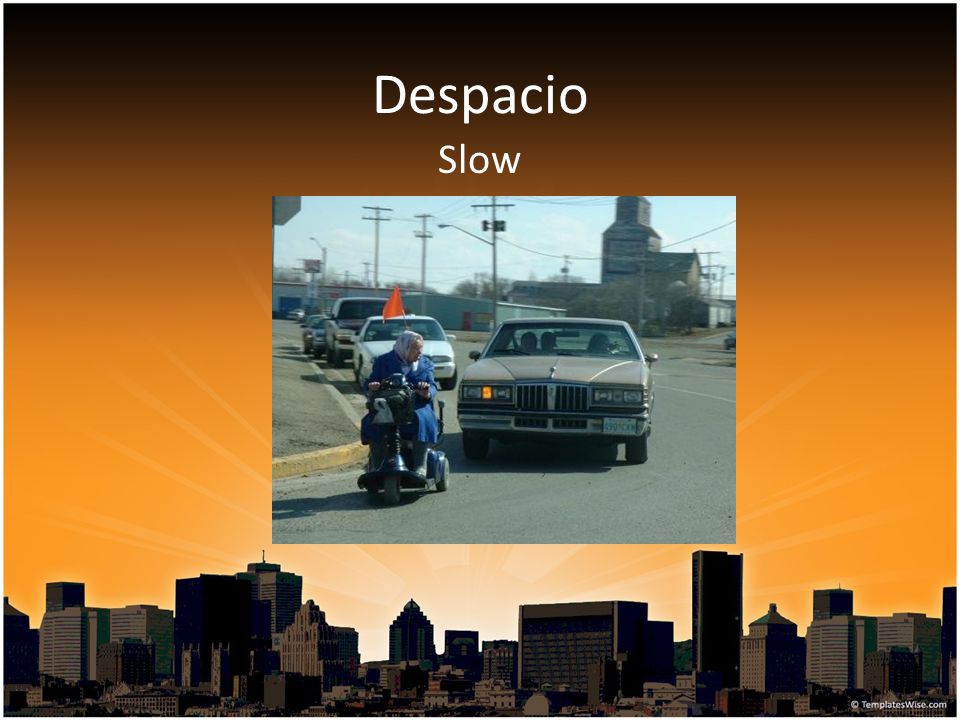 Despacio
Slow

© TemplatesWise.com